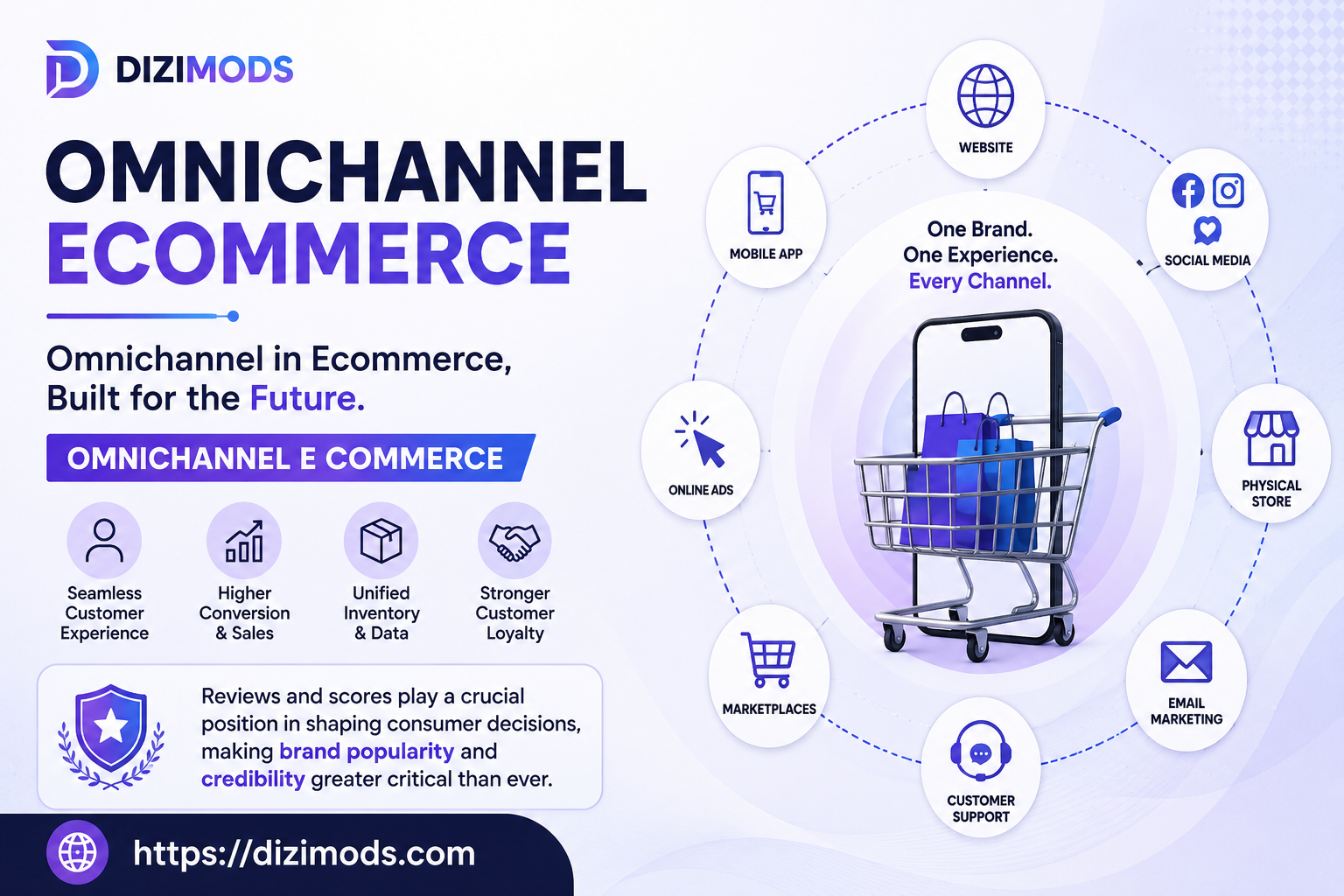 DIZIMODS

OMNICHANNEL ECOMMERCE

Omnichannel in Ecommerce, Built for the Future.

OMNICHANNEL E COMMERCE

Seamless Customer Experience

Higher Conversion & Sales

Unified Inventory & Data

Stronger Customer Loyalty

Reviews and scores play a crucial position in shaping consumer decisions, making brand popularity and credibility greater critical than ever.

https://dizimods.com

WEBSITE

MOBILE APP

SOCIAL MEDIA

One Brand.
One Experience.
Every Channel.

ONLINE ADS

PHYSICAL STORE

MARKETPLACES

EMAIL MARKETING

CUSTOMER SUPPORT